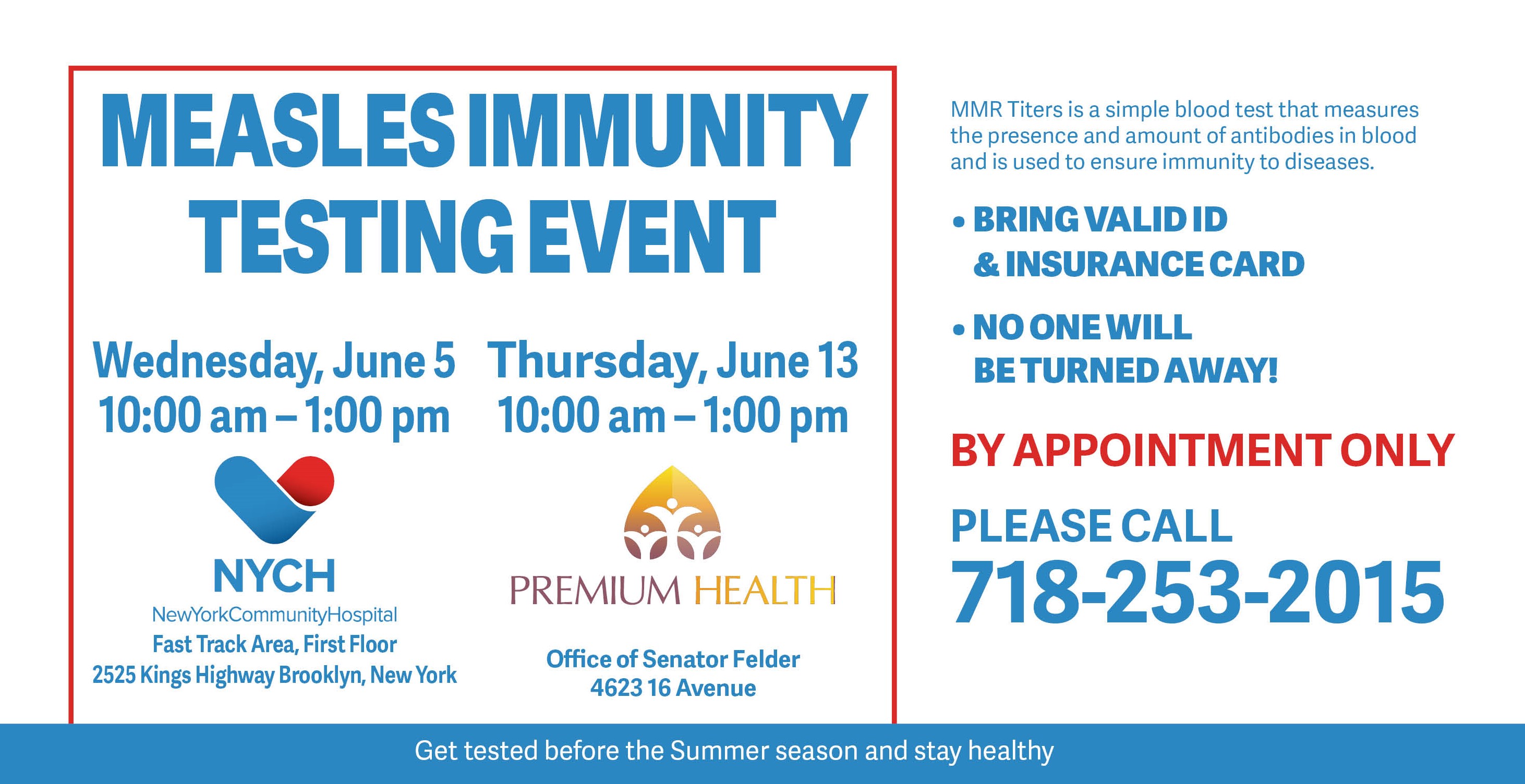 MEASLES IMMUNITY TESTING EVENT

Wednesday, June 5
10:00 am – 1:00 pm

NYCH
NewYorkCommunityHospital
Fast Track Area, First Floor
2525 Kings Highway Brooklyn, New York

Thursday, June 13
10:00 am – 1:00 pm

PREMIUM HEALTH

Office of Senator Felder
4623 16 Avenue

MMR Titers is a simple blood test that measures the presence and amount of antibodies in blood and is used to ensure immunity to diseases.

• BRING VALID ID & INSURANCE CARD

• NO ONE WILL BE TURNED AWAY!

BY APPOINTMENT ONLY

PLEASE CALL
718-253-2015

Get tested before the Summer season and stay healthy